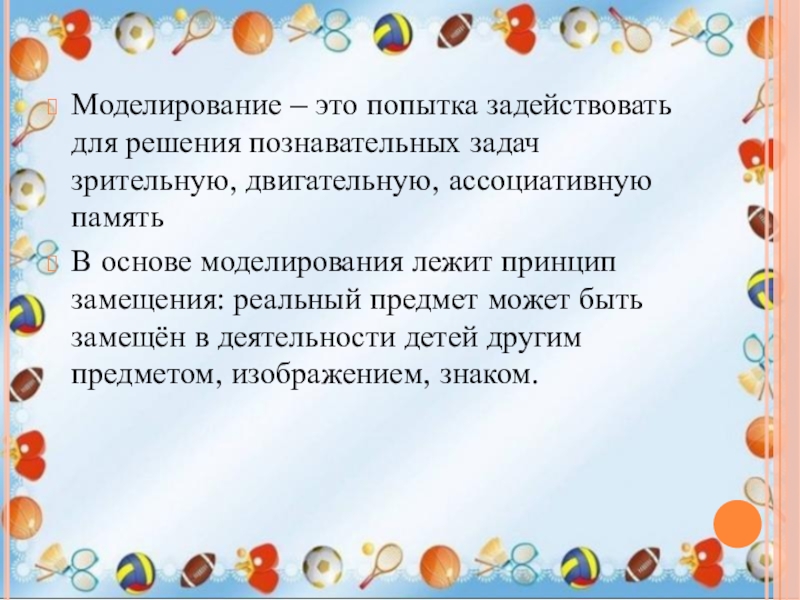 Моделирование – это попытка задействовать для решения познавательных задач зрительную, двигательную, ассоциативную память

В основе моделирования лежит принцип замещения: реальный предмет может быть замещён в деятельности детей другим предметом, изображением, знаком.